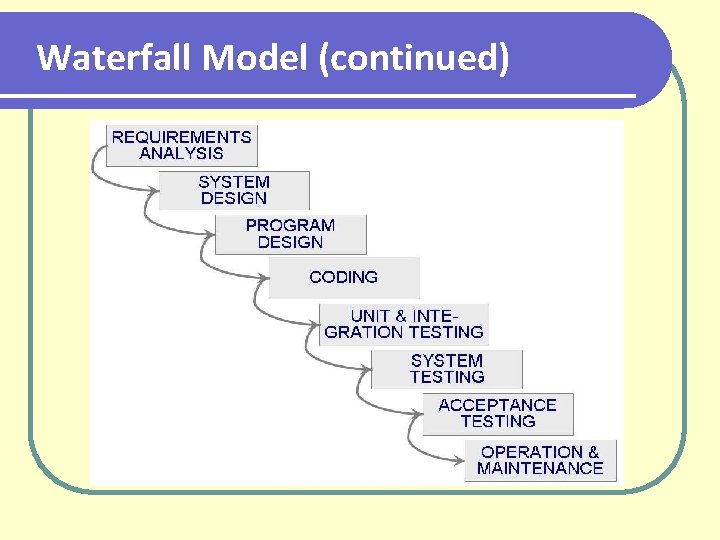 Waterfall Model (continued)

REQUIREMENTS ANALYSIS

SYSTEM DESIGN

PROGRAM DESIGN

CODING

UNIT & INTEGRATION TESTING

SYSTEM TESTING

ACCEPTANCE TESTING

OPERATION & MAINTENANCE